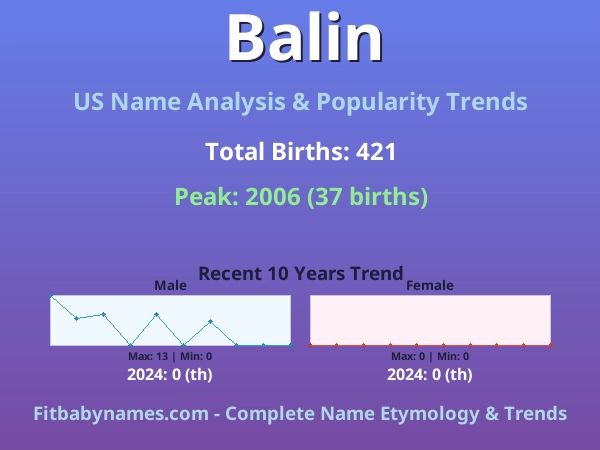 Balin

US Name Analysis & Popularity Trends

Total Births: 421

Peak: 2006 (37 births)

Recent 10 Years Trend

Male

Max: 13 | Min: 0

2024: 0 (th)

Female

Max: 0 | Min: 0

2024: 0 (th)

Fitbabynames.com - Complete Name Etymology & Trends